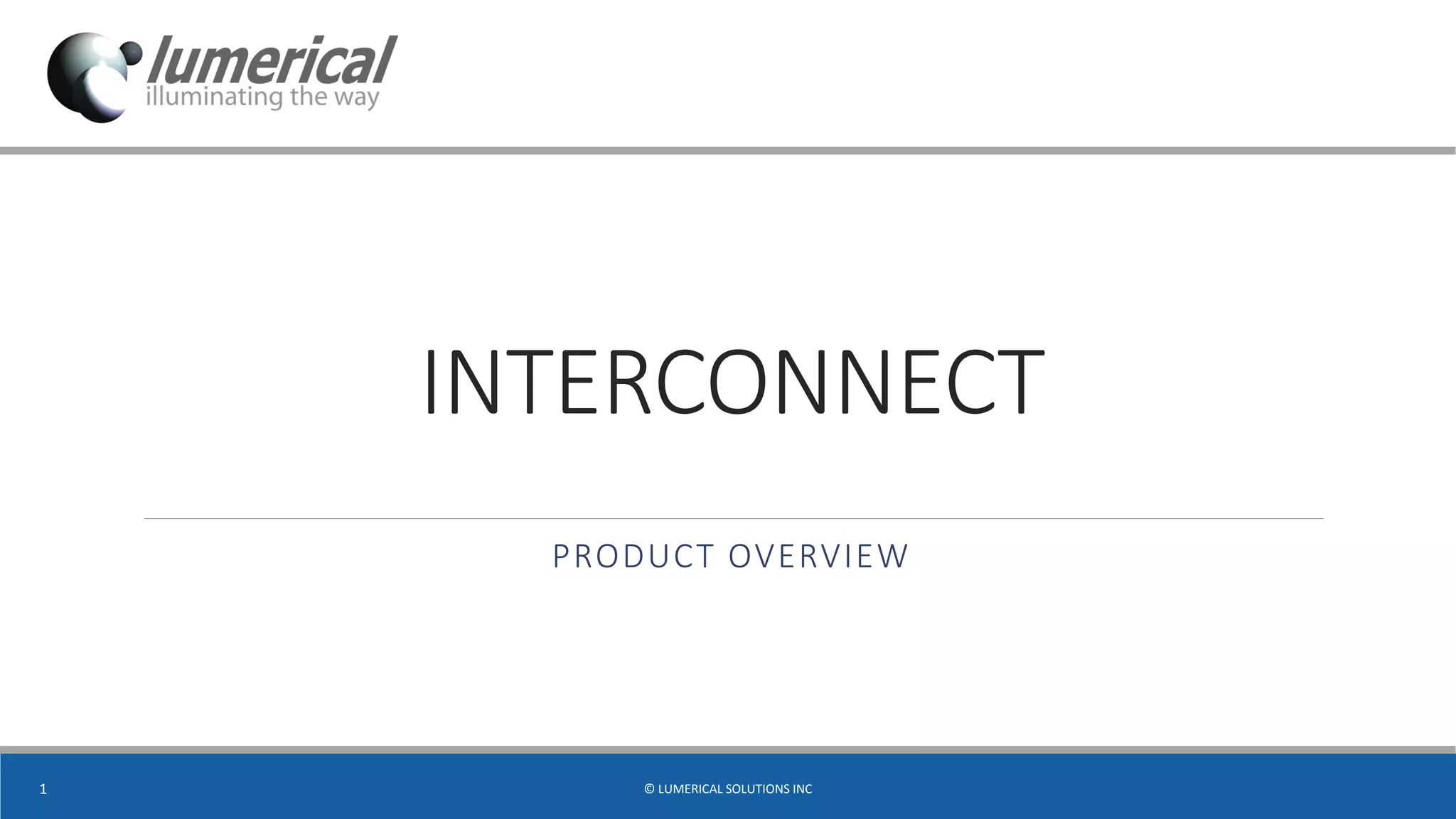 lumerical
illuminating the way

INTERCONNECT

PRODUCT OVERVIEW

1

© LUMERICAL SOLUTIONS INC